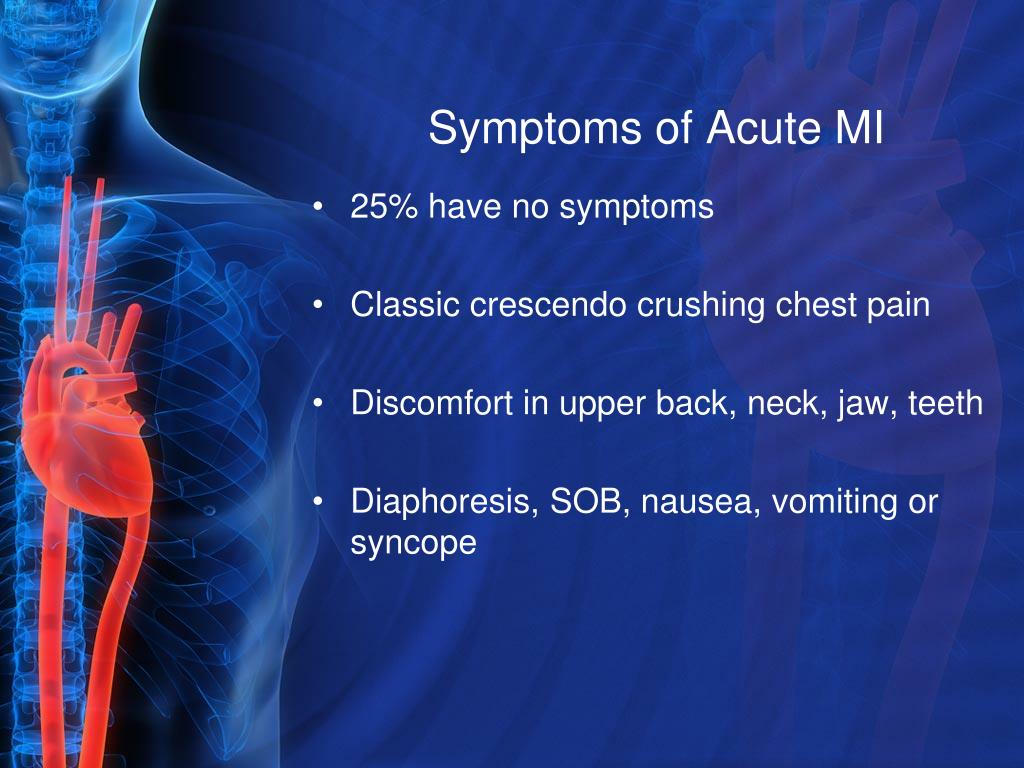 Symptoms of Acute MI

• 25% have no symptoms

• Classic crescendo crushing chest pain

• Discomfort in upper back, neck, jaw, teeth

• Diaphoresis, SOB, nausea, vomiting or syncope